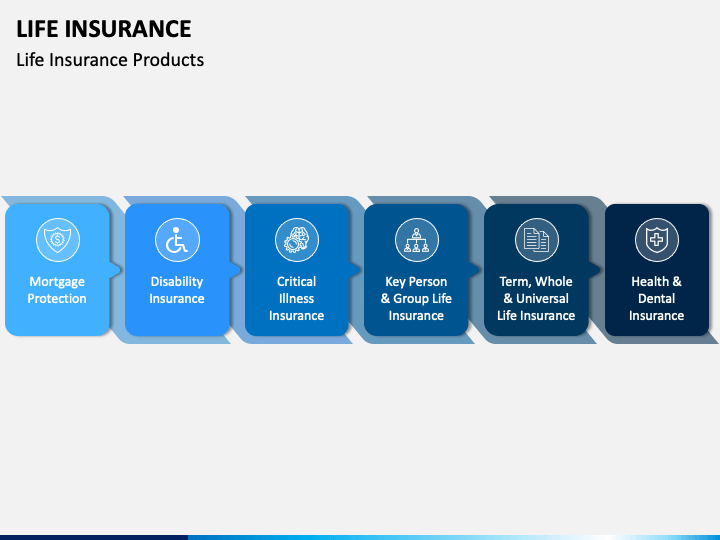 LIFE INSURANCE
Life Insurance Products

Mortgage Protection

Disability Insurance

Critical Illness Insurance

Key Person & Group Life Insurance

Term, Whole & Universal Life Insurance

Health & Dental Insurance